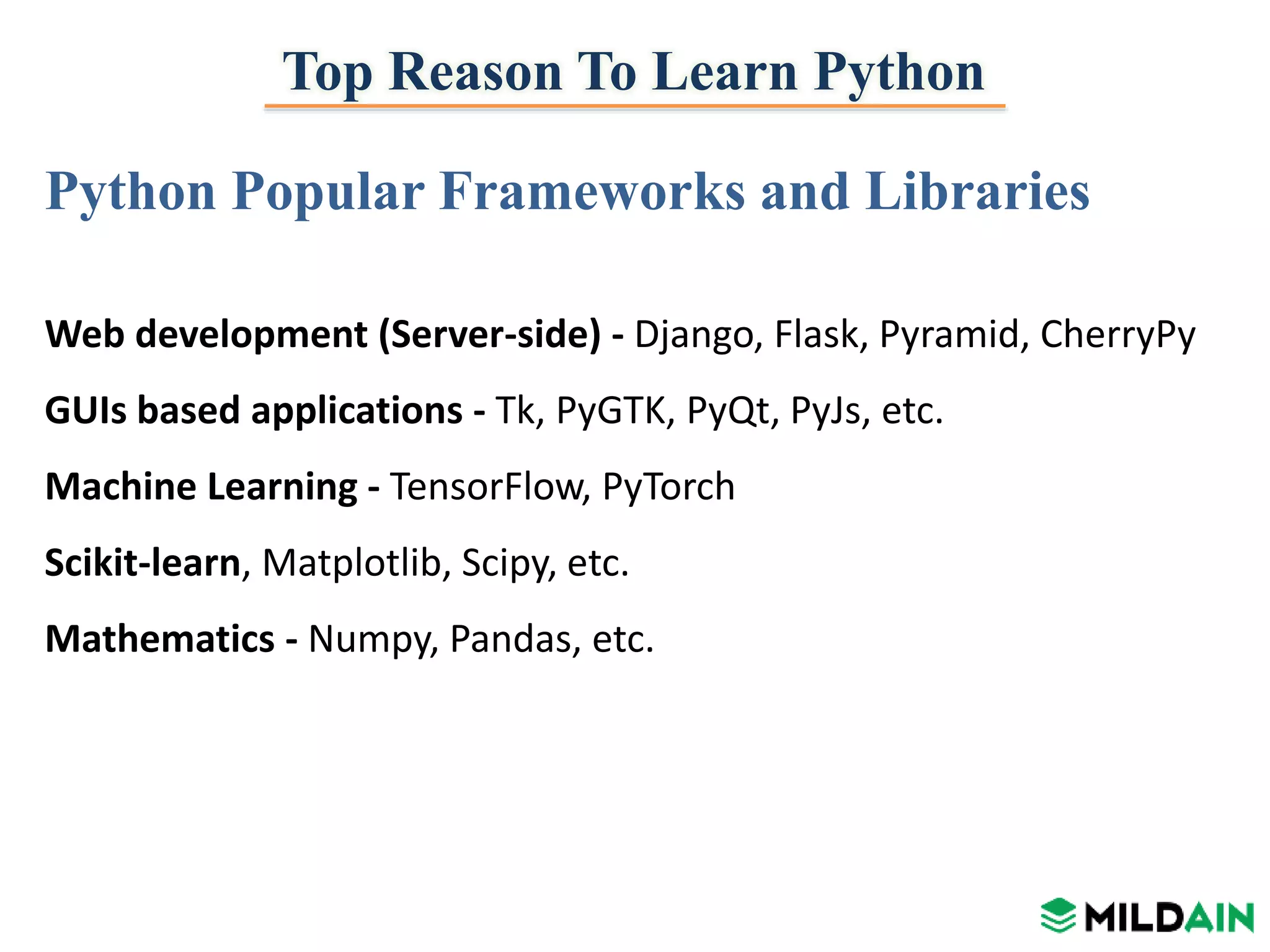 Top Reason To Learn Python

Python Popular Frameworks and Libraries

Web development (Server-side) - Django, Flask, Pyramid, CherryPy

GUIs based applications - Tk, PyGTK, PyQt, PyJs, etc.

Machine Learning - TensorFlow, PyTorch

Scikit-learn, Matplotlib, Scipy, etc.

Mathematics - Numpy, Pandas, etc.

MILDAIN